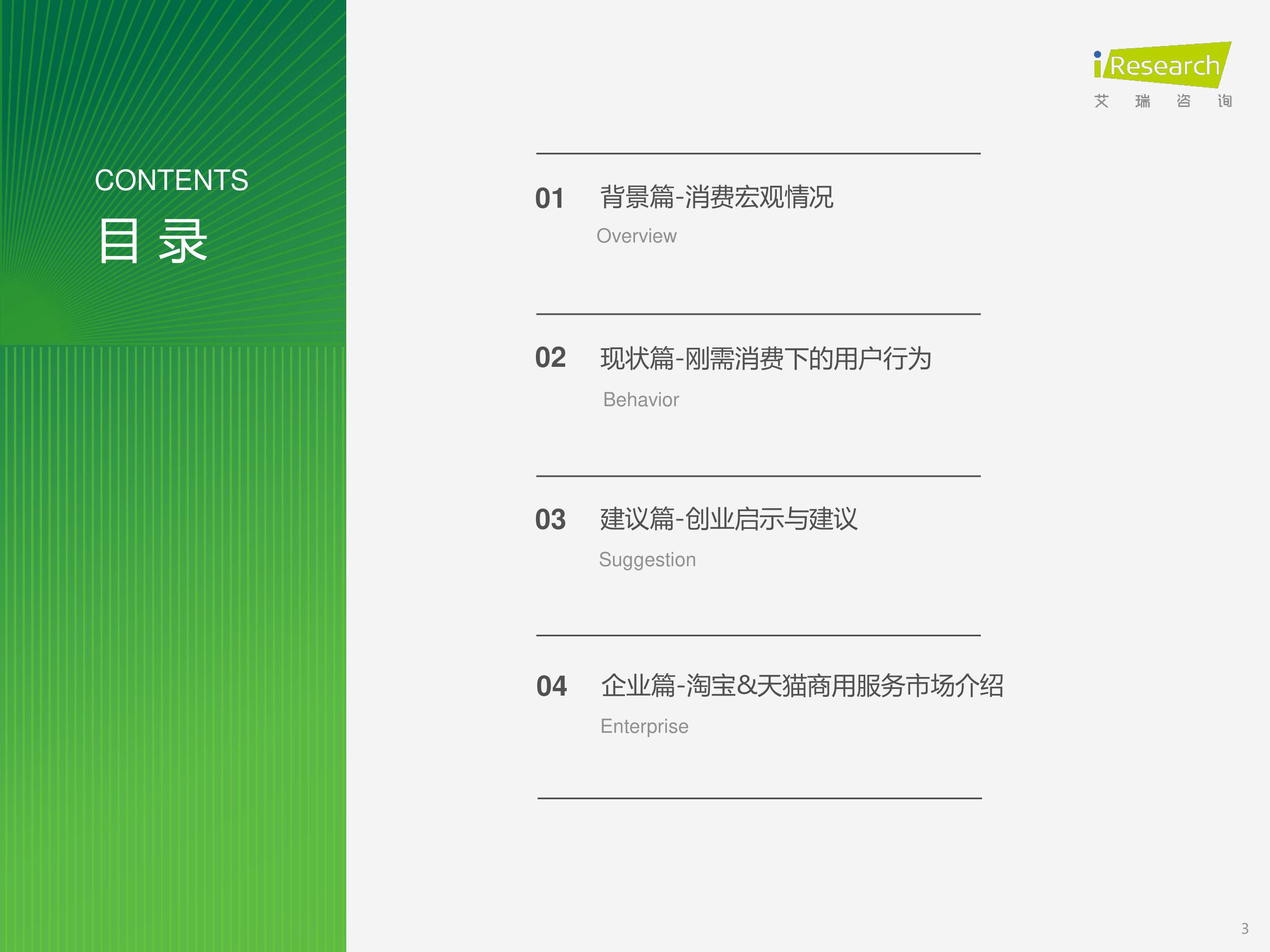 CONTENTS
目 录

iResearch
艾 瑞 咨 询

01 背景篇-消费宏观情况
Overview

02 现状篇-刚需消费下的用户行为
Behavior

03 建议篇-创业启示与建议
Suggestion

04 企业篇-淘宝&天猫商用服务市场介绍
Enterprise

3